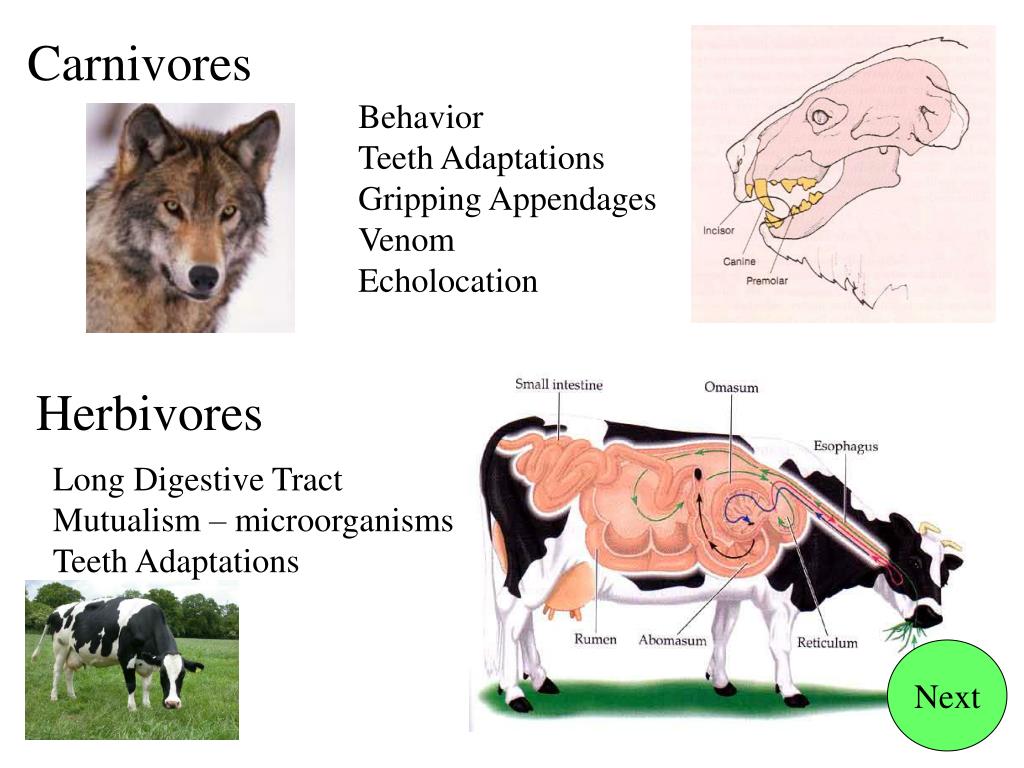 Carnivores

Behavior
Teeth Adaptations
Gripping Appendages
Venom
Echolocation

Incisor
Canine
Premolar

Herbivores

Long Digestive Tract
Mutualism – microorganisms
Teeth Adaptations

Small intestine
Omasum
Esophagus
Rumen
Abomasum
Reticulum

Next